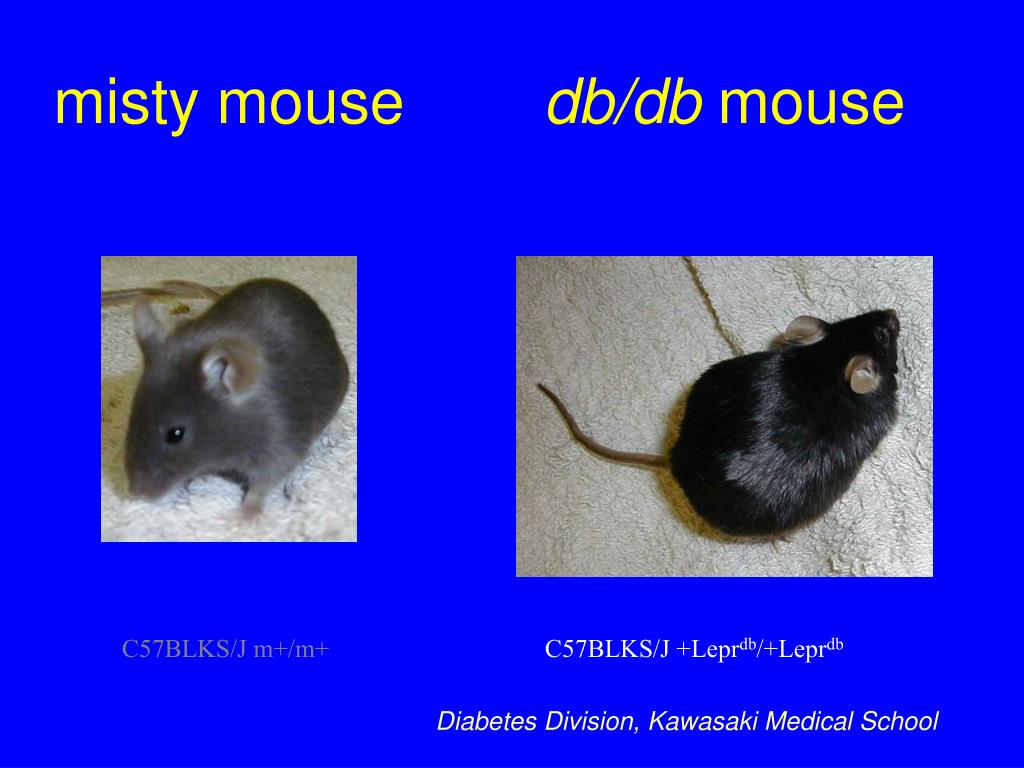 misty mouse

db/db mouse

C57BLKS/J m+/m+

C57BLKS/J +Lepr$^{db}$/+Lepr$^{db}$

Diabetes Division, Kawasaki Medical School